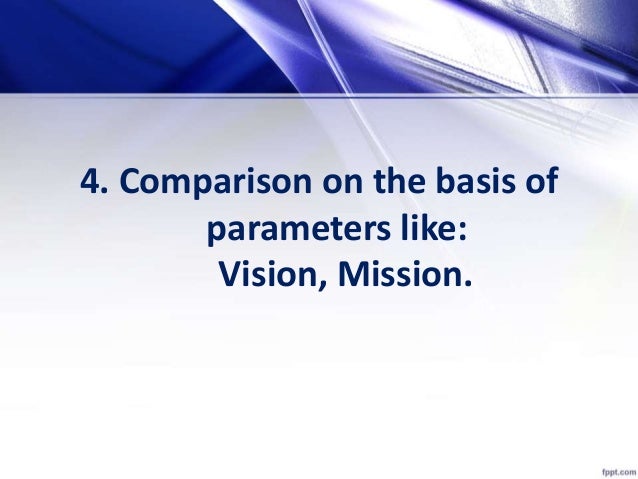 4. Comparison on the basis of parameters like: Vision, Mission.

fppt.com